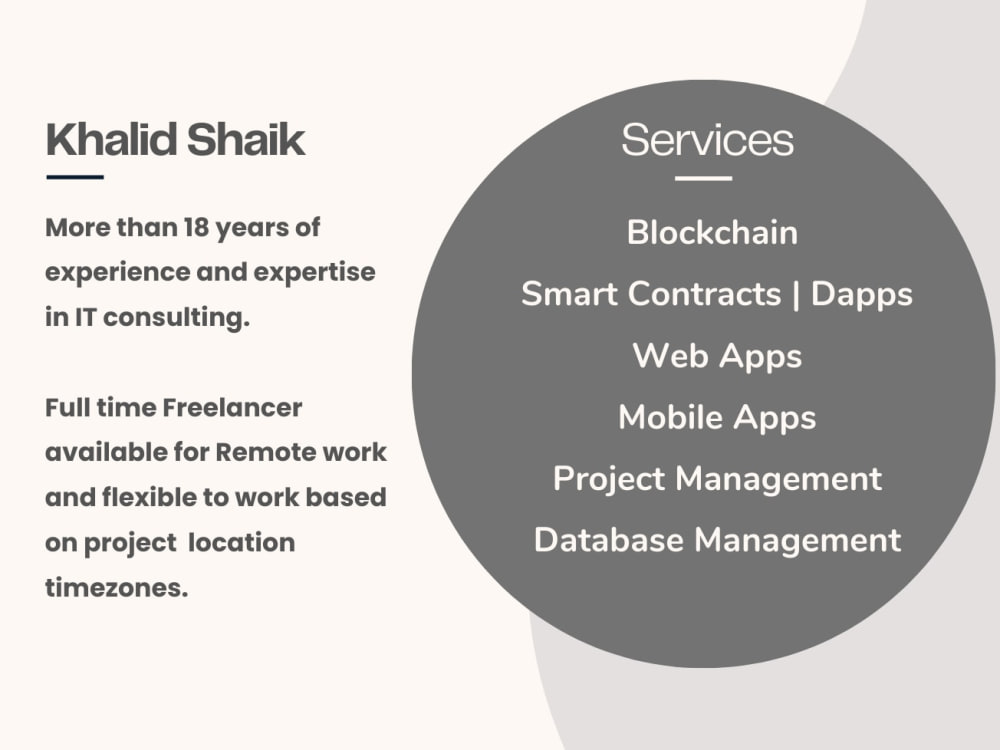 Khalid Shaik

More than 18 years of experience and expertise in IT consulting.

Full time Freelancer available for Remote work and flexible to work based on project location timezones.

Services

Blockchain

Smart Contracts | Dapps

Web Apps

Mobile Apps

Project Management

Database Management